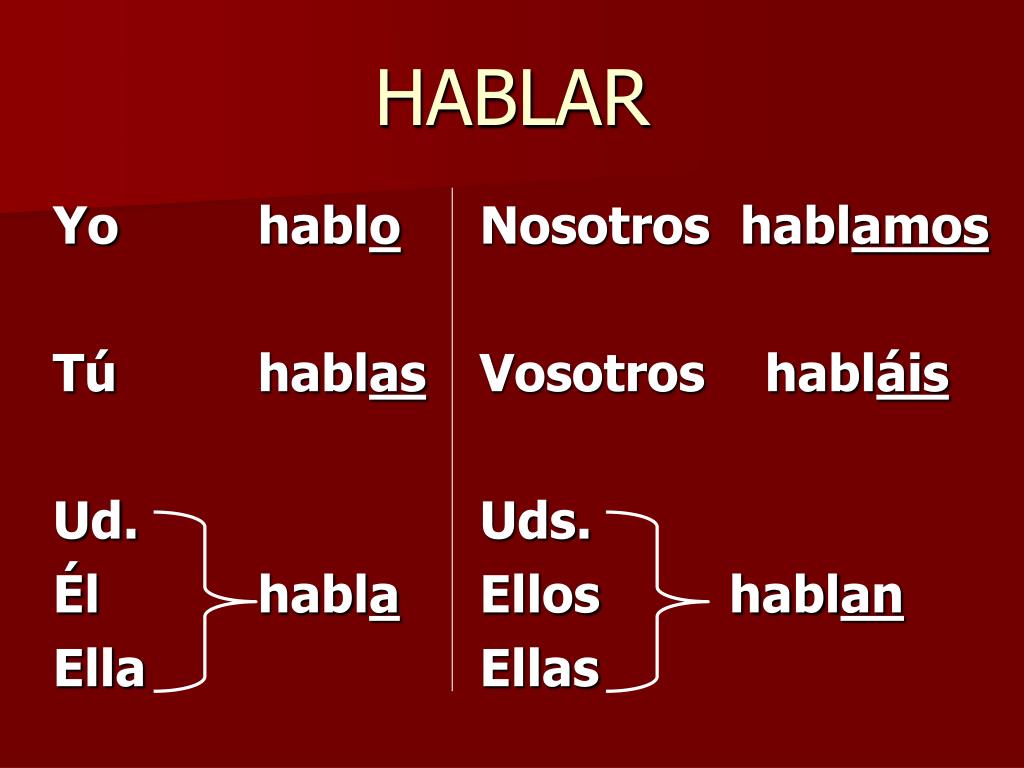 HABLAR

Yo hablo

Tú hablas

Ud.
Él habla
Ella

Nosotros hablamos

Vosotros habláis

Uds.
Ellos hablan
Ellas